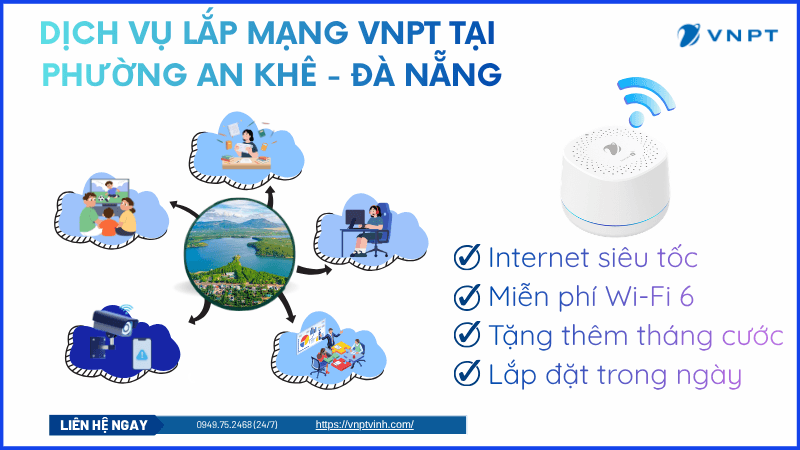 DỊCH VỤ LẮP MẠNG VNPT TẠI PHƯỜNG AN KHÊ - ĐÀ NẴNG

VNPT

Internet siêu tốc
Miễn phí Wi-Fi 6
Tặng thêm tháng cước
Lắp đặt trong ngày

LIÊN HỆ NGAY 0949.75.2468 (24/7) https://vnptvinh.com/